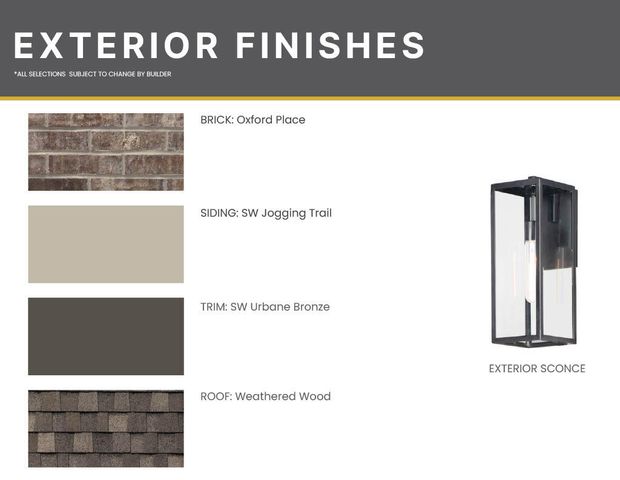 EXTERIOR FINISHES

*ALL SELECTIONS SUBJECT TO CHANGE BY BUILDER

BRICK: Oxford Place

SIDING: SW Jogging Trail

TRIM: SW Urbane Bronze

ROOF: Weathered Wood

EXTERIOR SCONCE